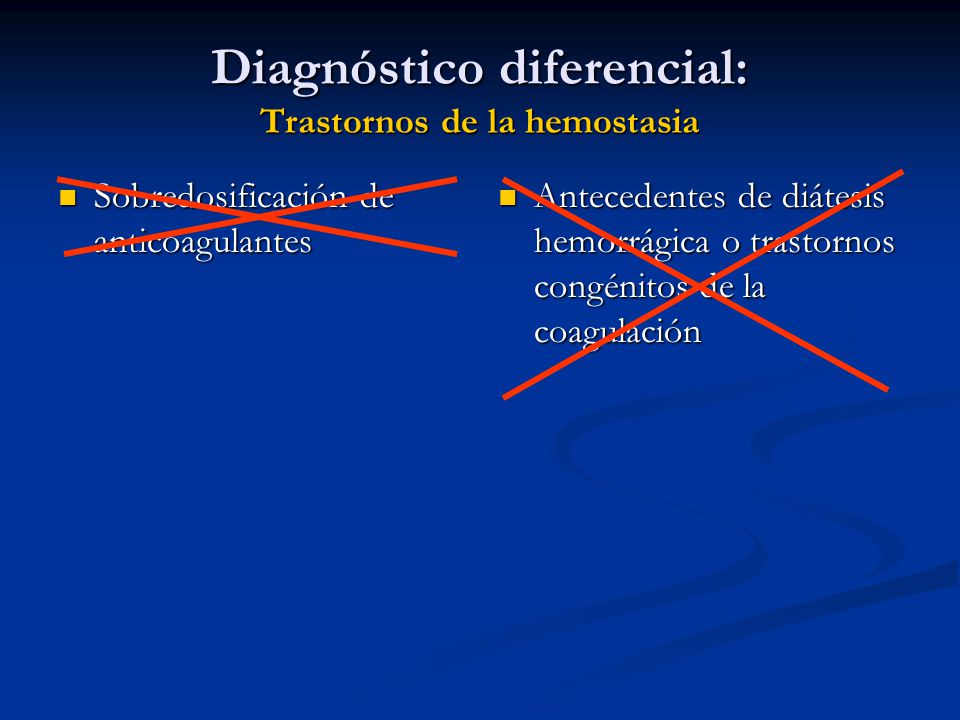 Diagnóstico diferencial:
Trastornos de la hemostasia

Sobredosificación de anticoagulantes

Antecedentes de diátesis hemorrágica o trastornos congénitos de la coagulación